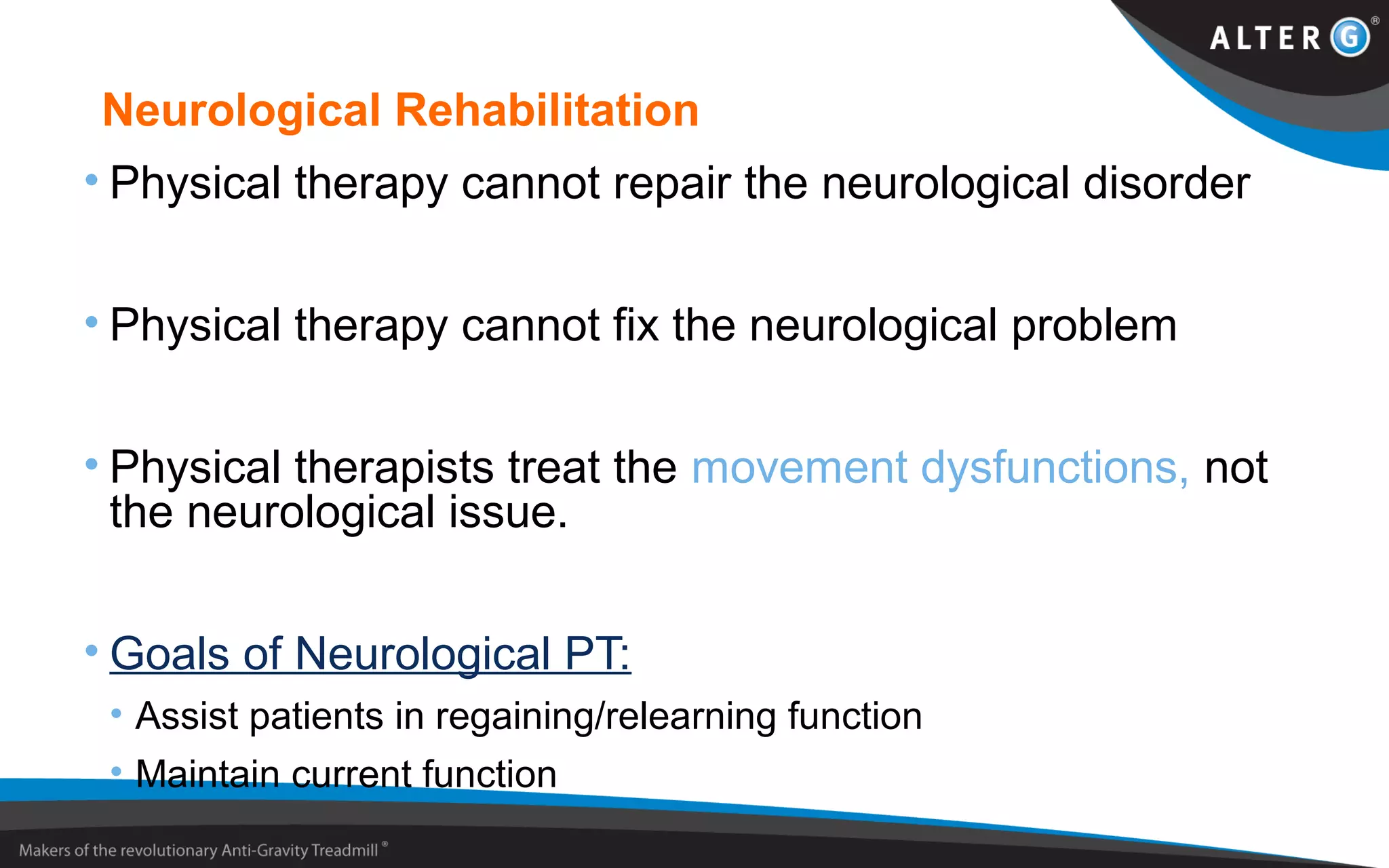 ALTER G®

Neurological Rehabilitation

• Physical therapy cannot repair the neurological disorder

• Physical therapy cannot fix the neurological problem

• Physical therapists treat the movement dysfunctions, not the neurological issue.

• Goals of Neurological PT:
  • Assist patients in regaining/relearning function
  • Maintain current function

Makers of the revolutionary Anti-Gravity Treadmill®